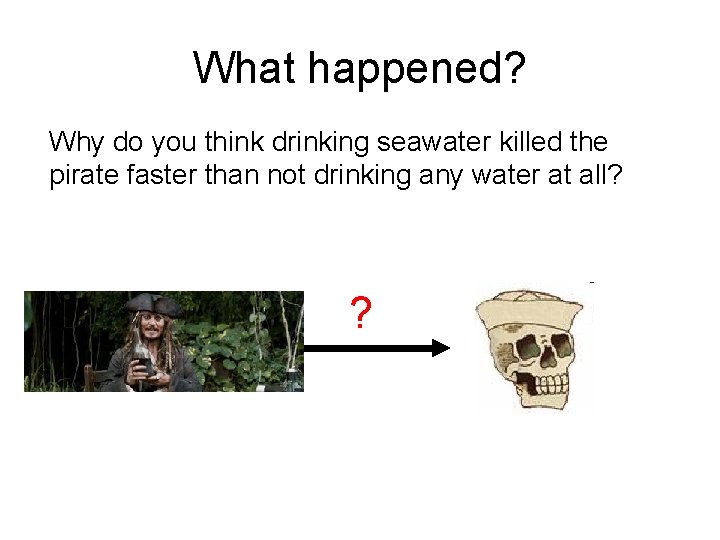 What happened?

Why do you think drinking seawater killed the pirate faster than not drinking any water at all?

?